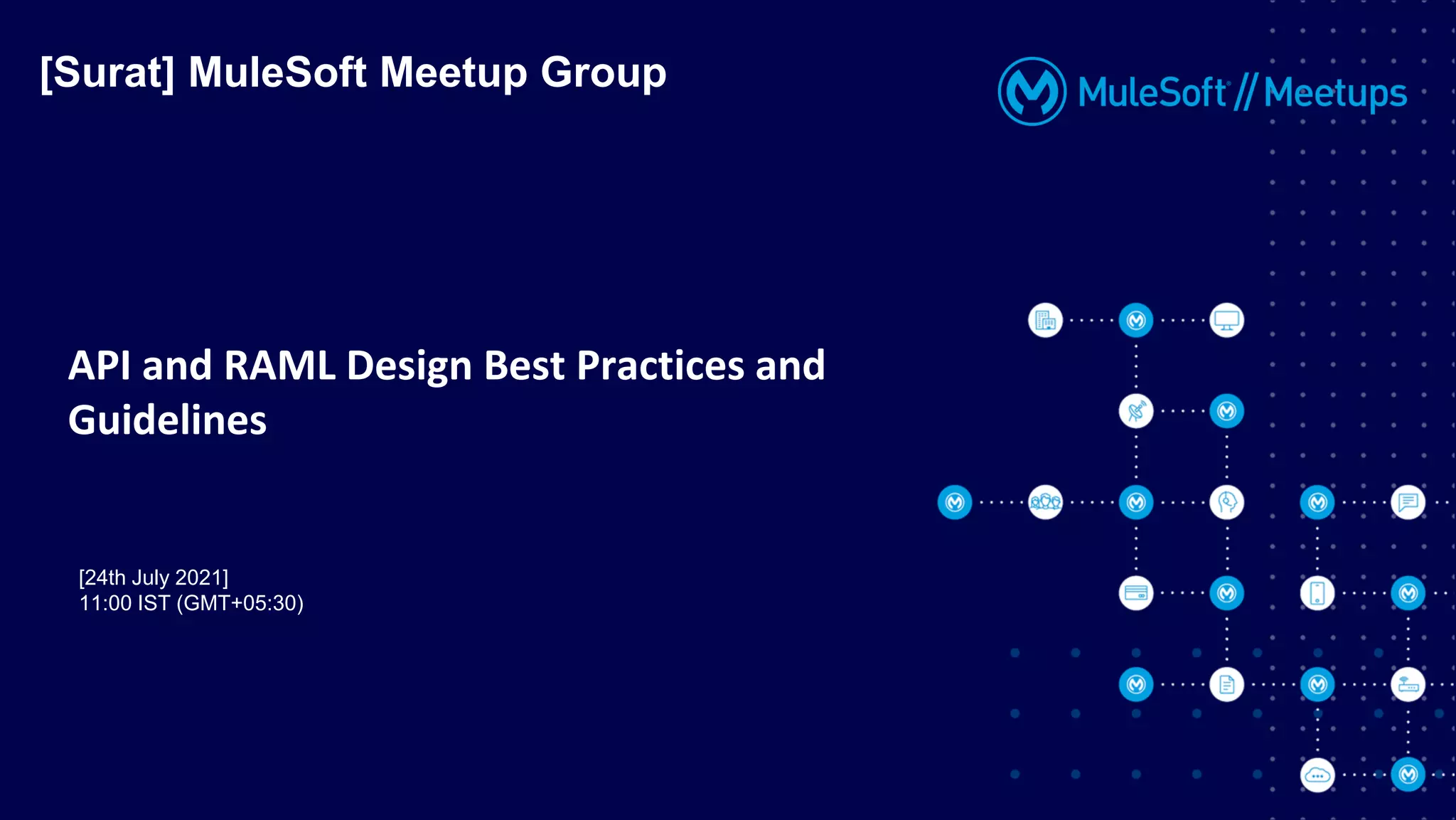 [Surat] MuleSoft Meetup Group

MuleSoft // Meetups

API and RAML Design Best Practices and Guidelines

[24th July 2021]
11:00 IST (GMT+05:30)